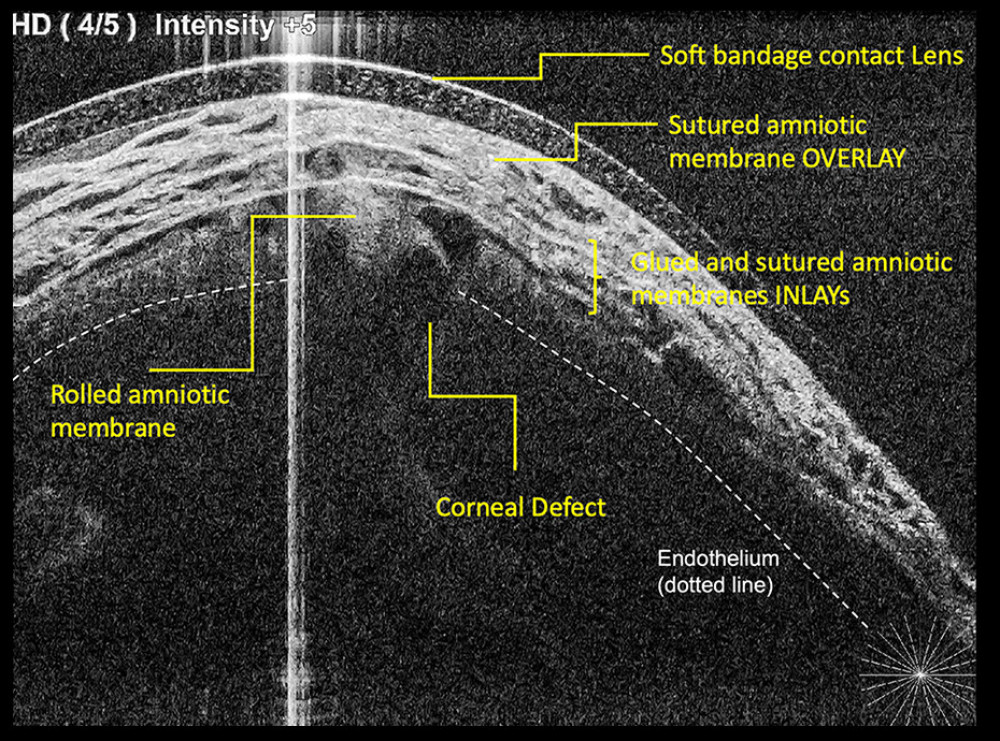 HD ( 4/5 ) Intensity +5

Soft bandage contact Lens

Sutured amniotic membrane OVERLAY

Glued and sutured amniotic membranes INLAYs

Rolled amniotic membrane

Corneal Defect

Endothelium (dotted line)